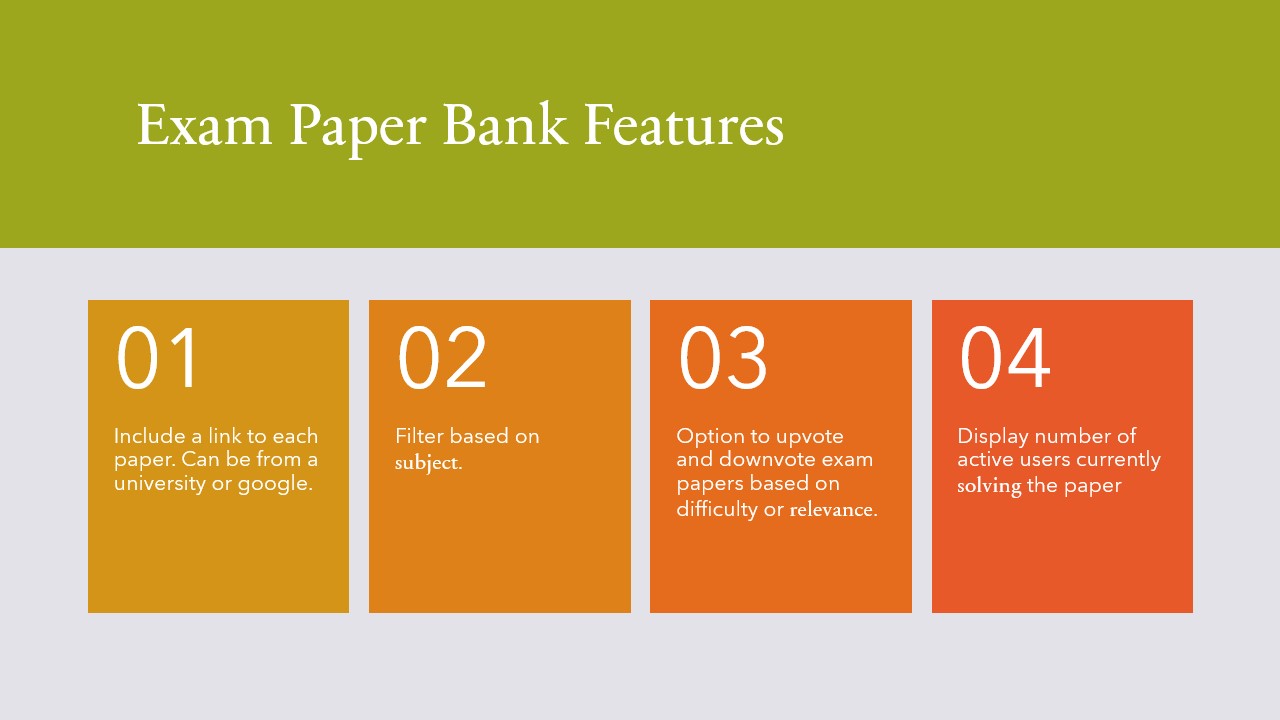 Exam Paper Bank Features

01

Include a link to each paper. Can be from a university or google.

02

Filter based on subject.

03

Option to upvote and downvote exam papers based on difficulty or relevance.

04

Display number of active users currently solving the paper